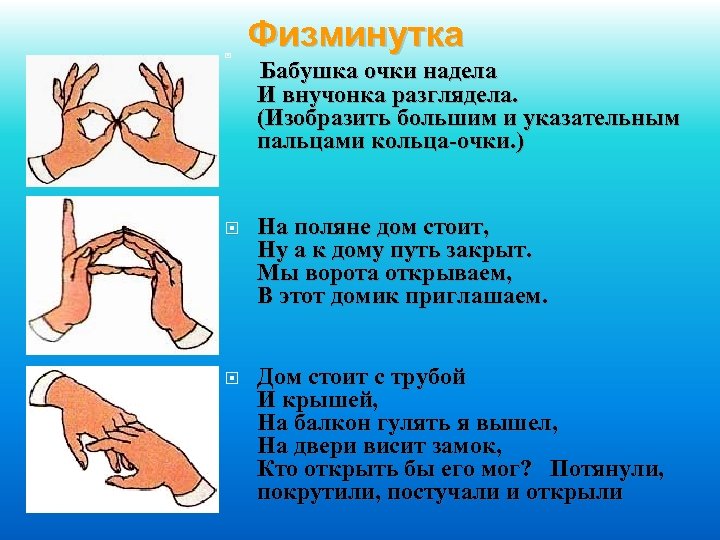 Физминутка

Бабушка очки надела
И внучонка разглядела.
(Изобразить большим и указательным пальцами кольца-очки.)

На поляне дом стоит,
Ну а к дому путь закрыт.
Мы ворота открываем,
В этот домик приглашаем.

Дом стоит с трубой
И крышей,
На балкон гулять я вышел,
На двери висит замок,
Кто открыть бы его мог? Потянули, покрутили, постучали и открыли